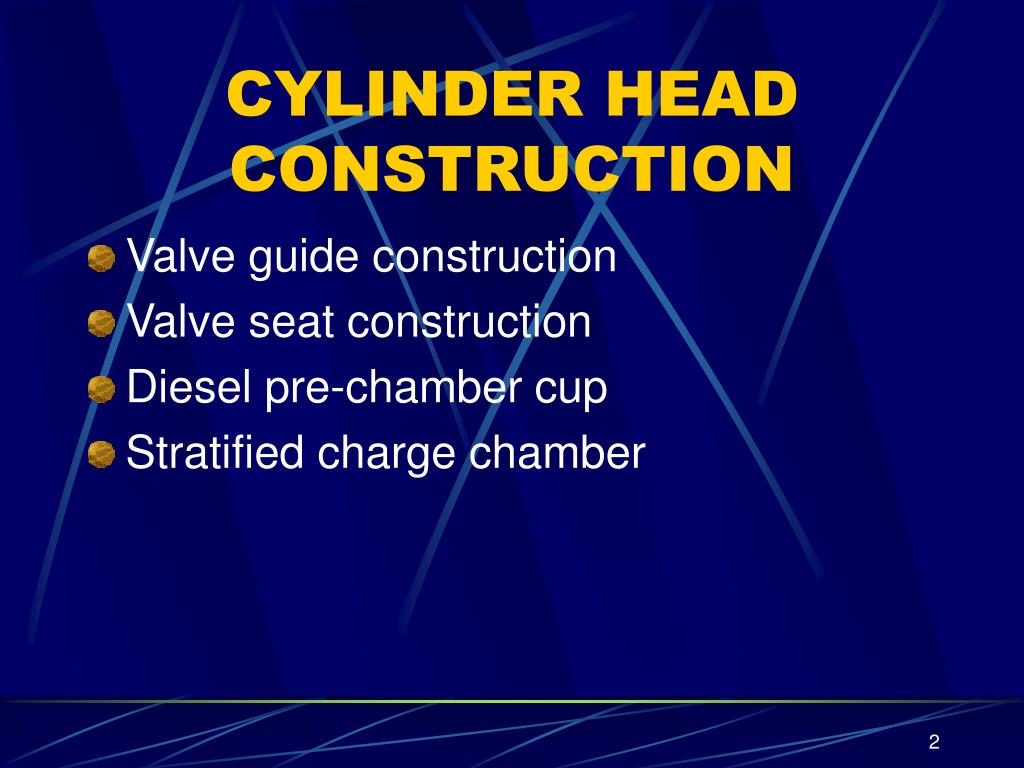 CYLINDER HEAD CONSTRUCTION

Valve guide construction
Valve seat construction
Diesel pre-chamber cup
Stratified charge chamber

2